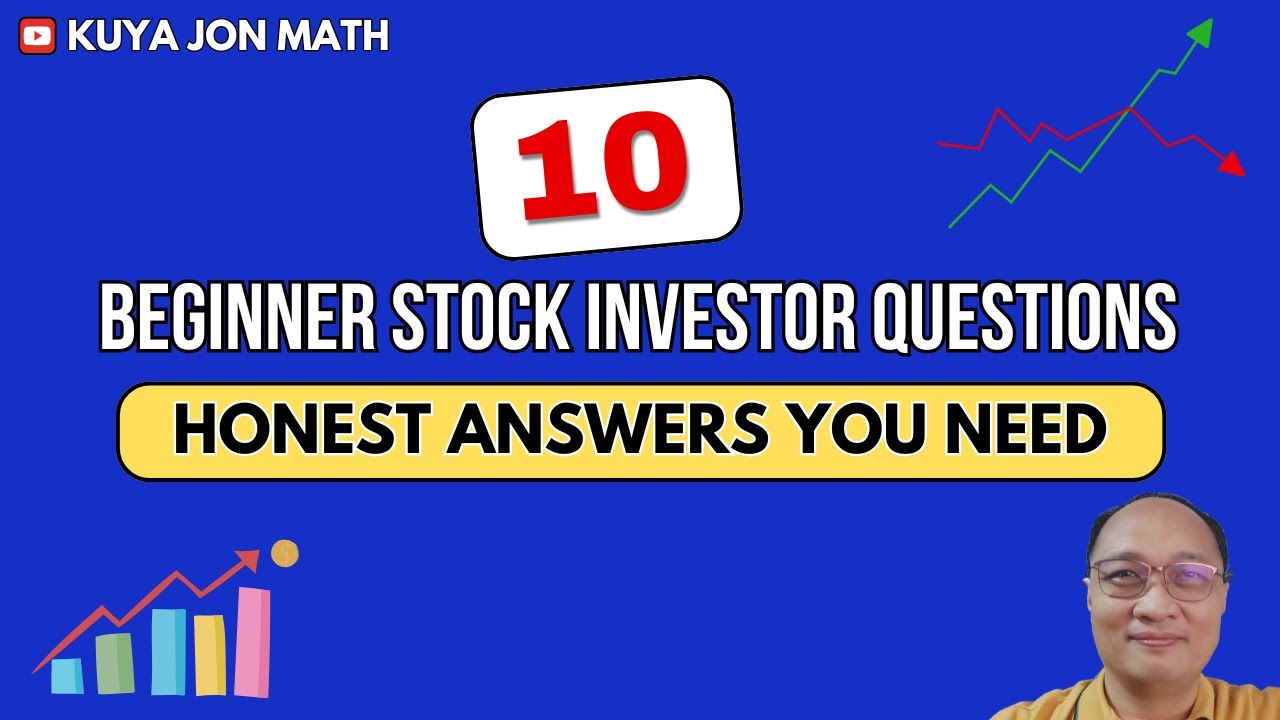 KUYA JON MATH

10

BEGINNER STOCK INVESTOR QUESTIONS

HONEST ANSWERS YOU NEED